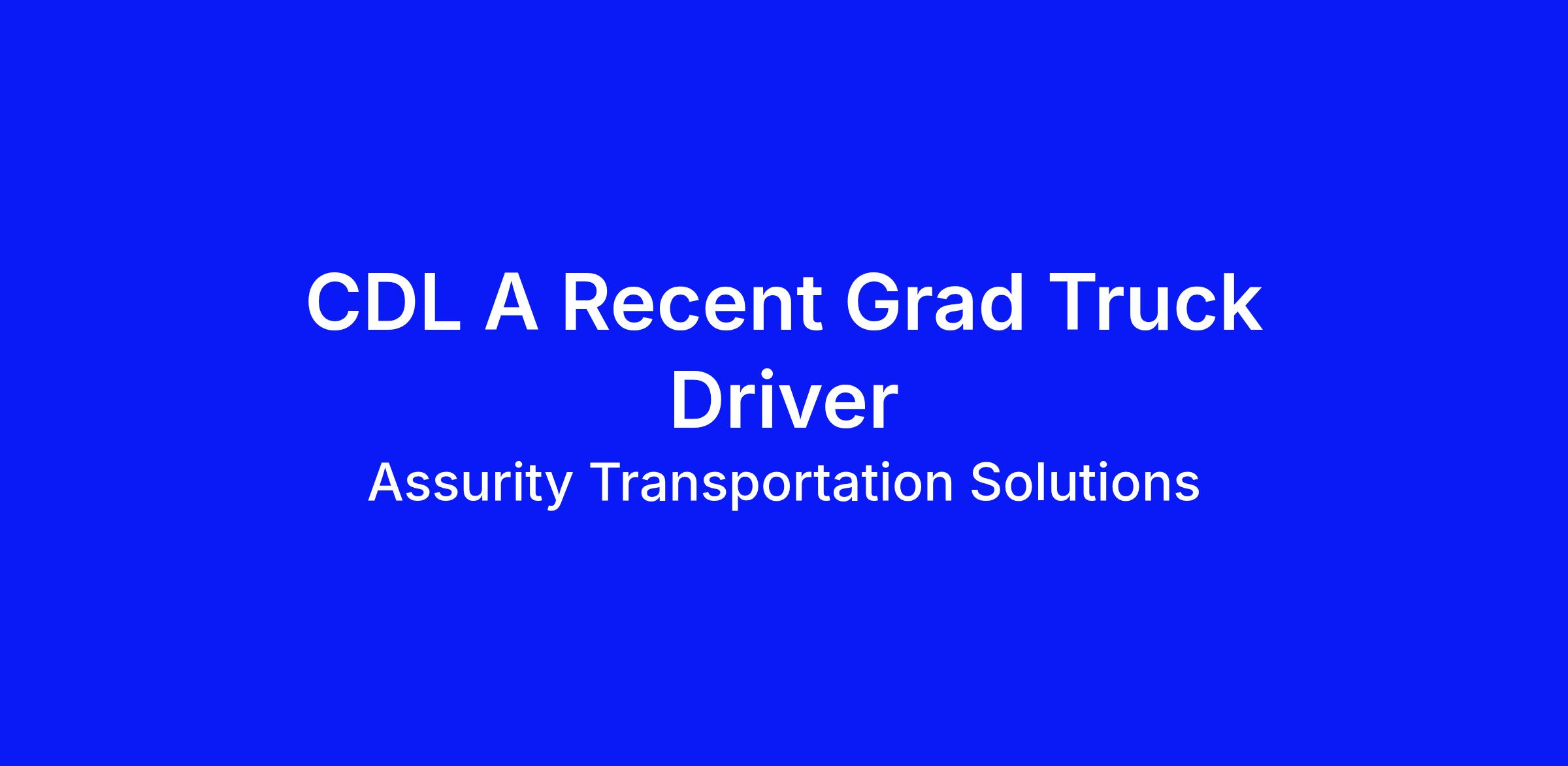 CDL A Recent Grad Truck Driver

Assurity Transportation Solutions